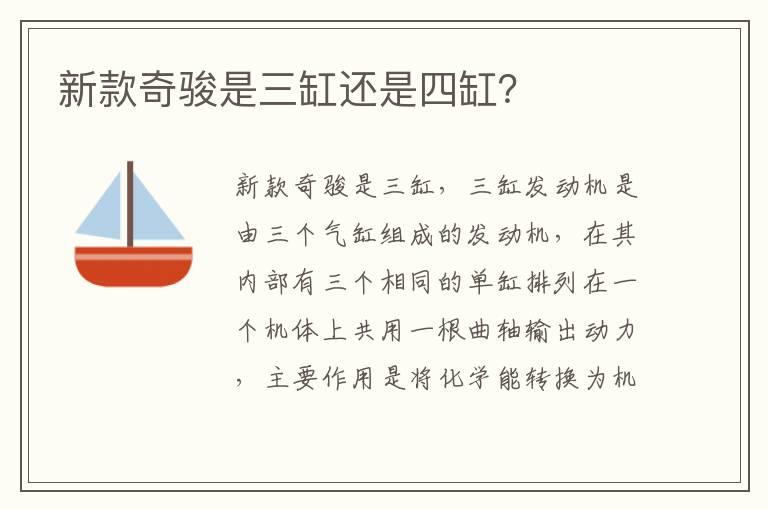 新款奇骏是三缸还是四缸?

新款奇骏是三缸，三缸发动机是由三个气缸组成的发动机，在其内部有三个相同的单缸排列在一个机体上共用一根曲轴输出动力，主要作用是将化学能转换为机